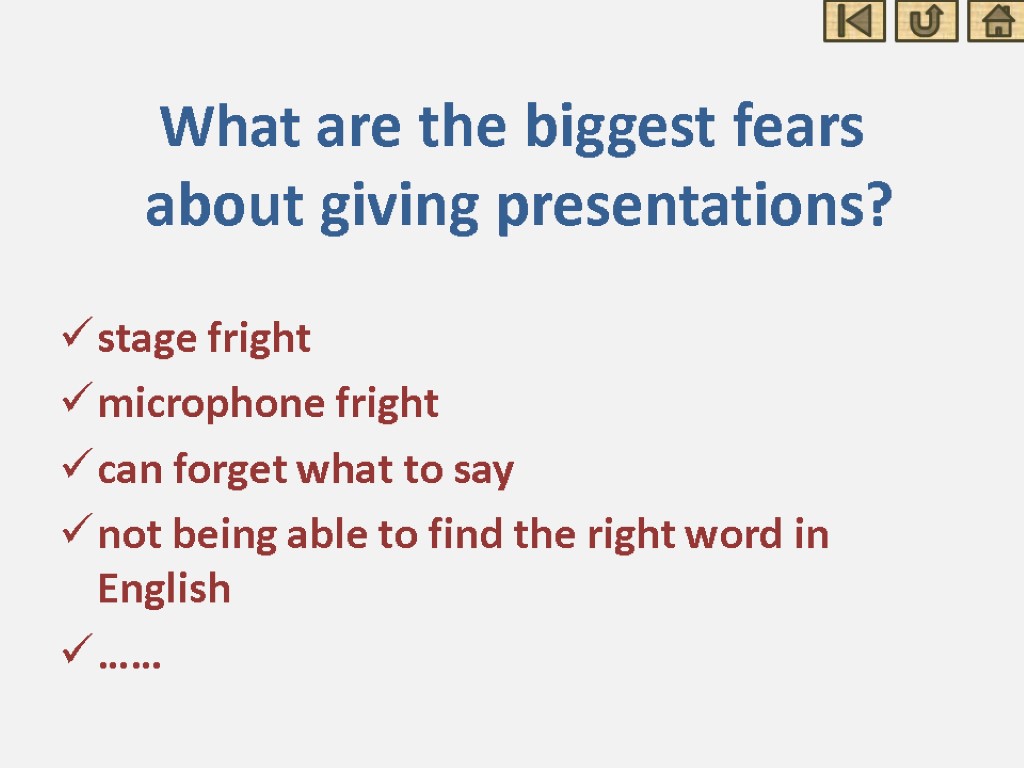 What are the biggest fears about giving presentations?

✓ stage fright
✓ microphone fright
✓ can forget what to say
✓ not being able to find the right word in English
✓ ……